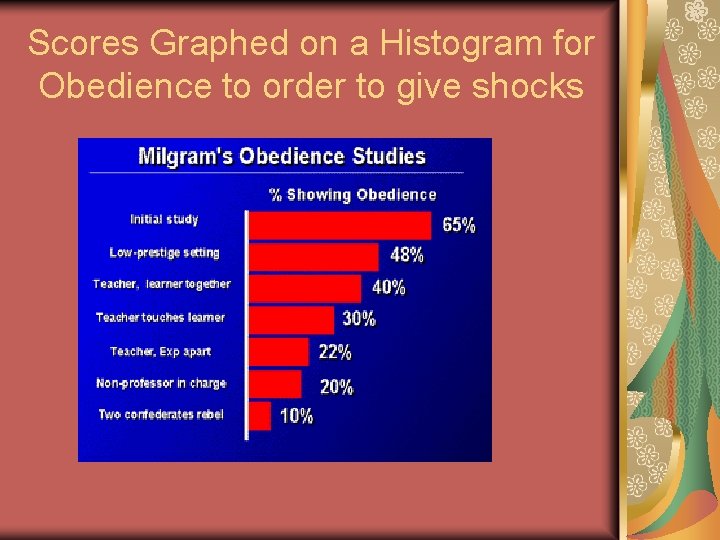 Scores Graphed on a Histogram for Obedience to order to give shocks

Milgram's Obedience Studies

% Showing Obedience

Initial study 65%
Low-prestige setting 48%
Teacher, learner together 40%
Teacher touches learner 30%
Teacher, Exp apart 22%
Non-professor in charge 20%
Two confederates rebel 10%